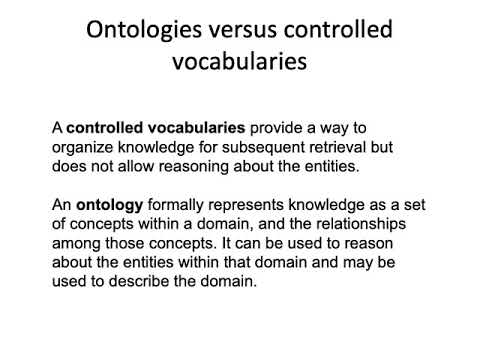 Ontologies versus controlled vocabularies

A controlled vocabularies provide a way to organize knowledge for subsequent retrieval but does not allow reasoning about the entities.

An ontology formally represents knowledge as a set of concepts within a domain, and the relationships among those concepts. It can be used to reason about the entities within that domain and may be used to describe the domain.